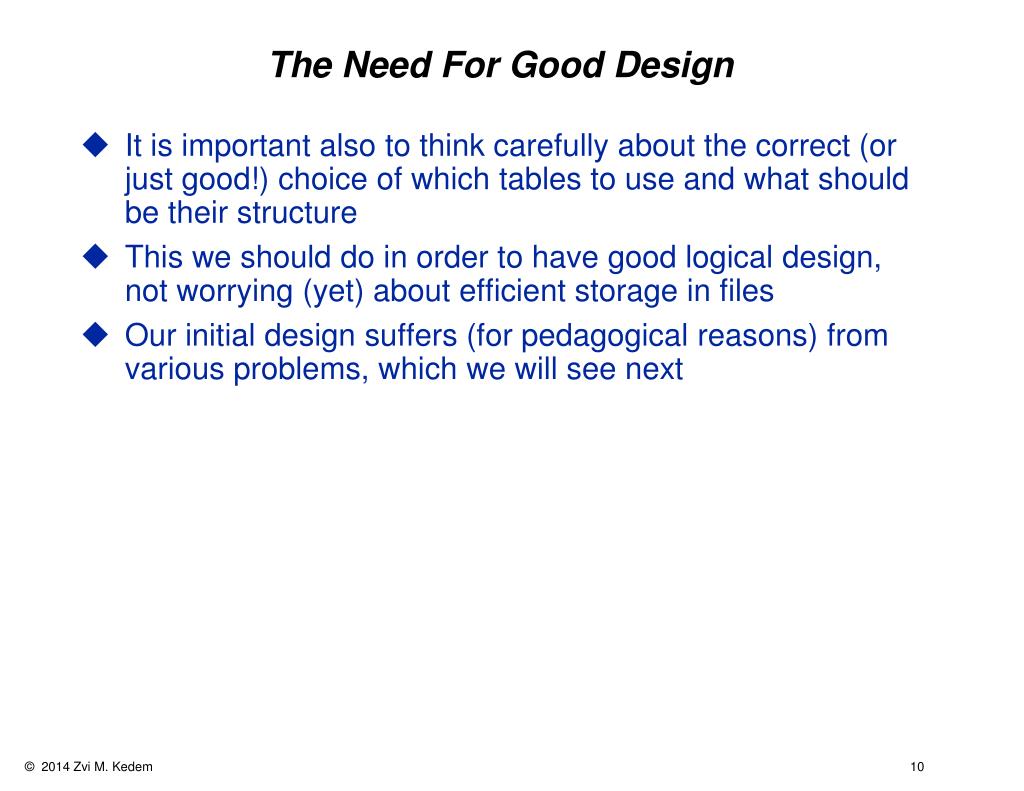 The Need For Good Design

◆ It is important also to think carefully about the correct (or just good!) choice of which tables to use and what should be their structure

◆ This we should do in order to have good logical design, not worrying (yet) about efficient storage in files

◆ Our initial design suffers (for pedagogical reasons) from various problems, which we will see next

© 2014 Zvi M. Kedem

10